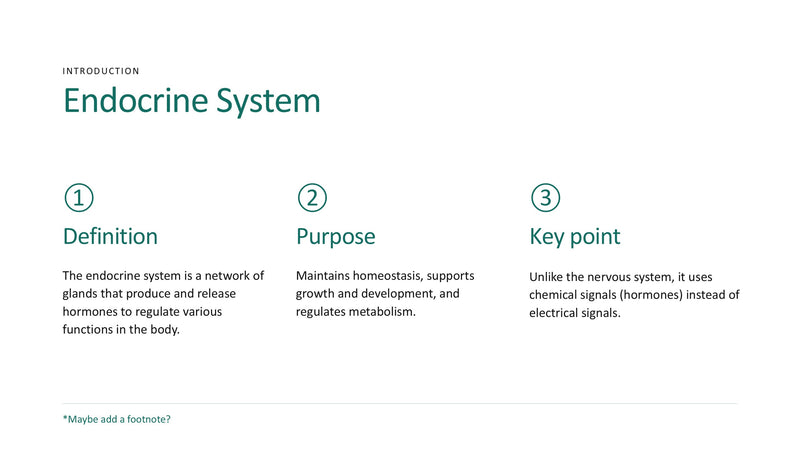 INTRODUCTION

Endocrine System

①

Definition

The endocrine system is a network of glands that produce and release hormones to regulate various functions in the body.

②

Purpose

Maintains homeostasis, supports growth and development, and regulates metabolism.

③

Key point

Unlike the nervous system, it uses chemical signals (hormones) instead of electrical signals.

*Maybe add a footnote?